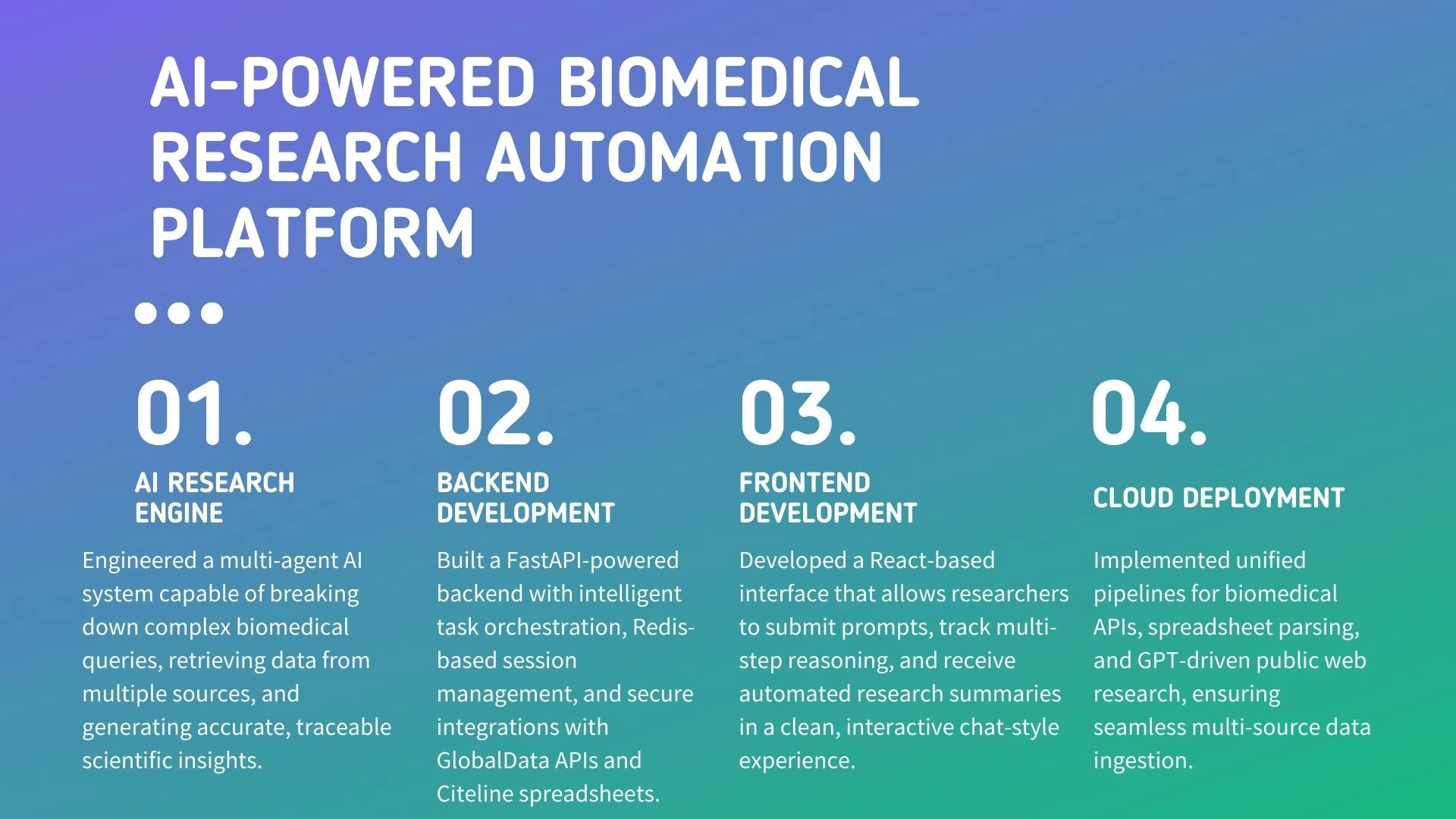 AI-POWERED BIOMEDICAL RESEARCH AUTOMATION PLATFORM

01.

AI RESEARCH ENGINE

Engineered a multi-agent AI system capable of breaking down complex biomedical queries, retrieving data from multiple sources, and generating accurate, traceable scientific insights.

02.

BACKEND DEVELOPMENT

Built a FastAPI-powered backend with intelligent task orchestration, Redis-based session management, and secure integrations with GlobalData APIs and Citeline spreadsheets.

03.

FRONTEND DEVELOPMENT

Developed a React-based interface that allows researchers to submit prompts, track multi-step reasoning, and receive automated research summaries in a clean, interactive chat-style experience.

04.

CLOUD DEPLOYMENT

Implemented unified pipelines for biomedical APIs, spreadsheet parsing, and GPT-driven public web research, ensuring seamless multi-source data ingestion.